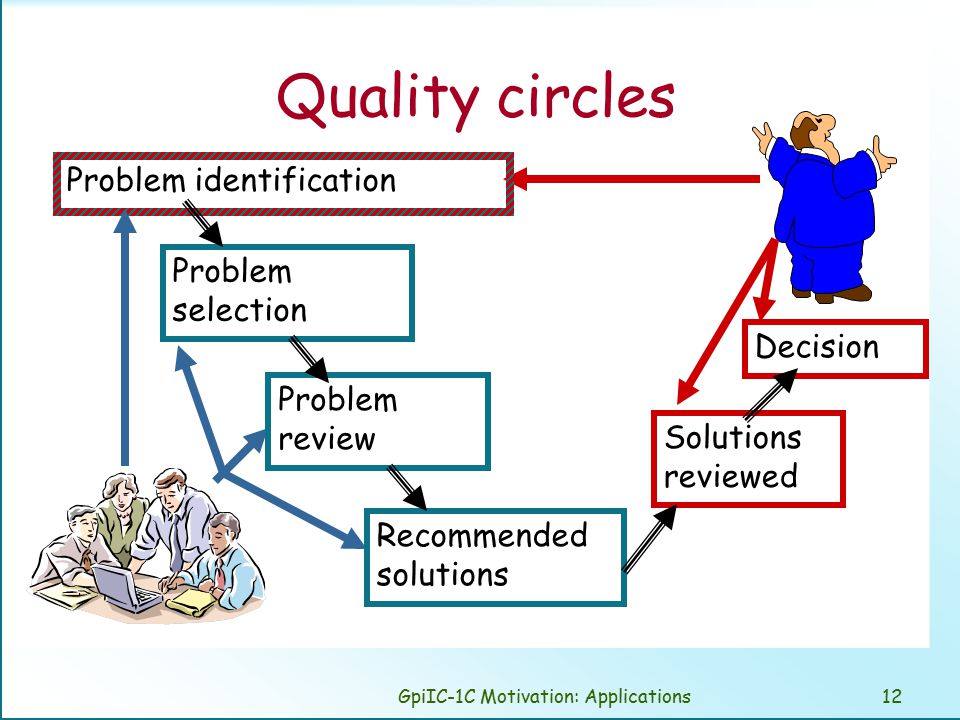 Quality circles

Problem identification

Problem selection

Problem review

Recommended solutions

Solutions reviewed

Decision

GpiIC-1C Motivation: Applications

12